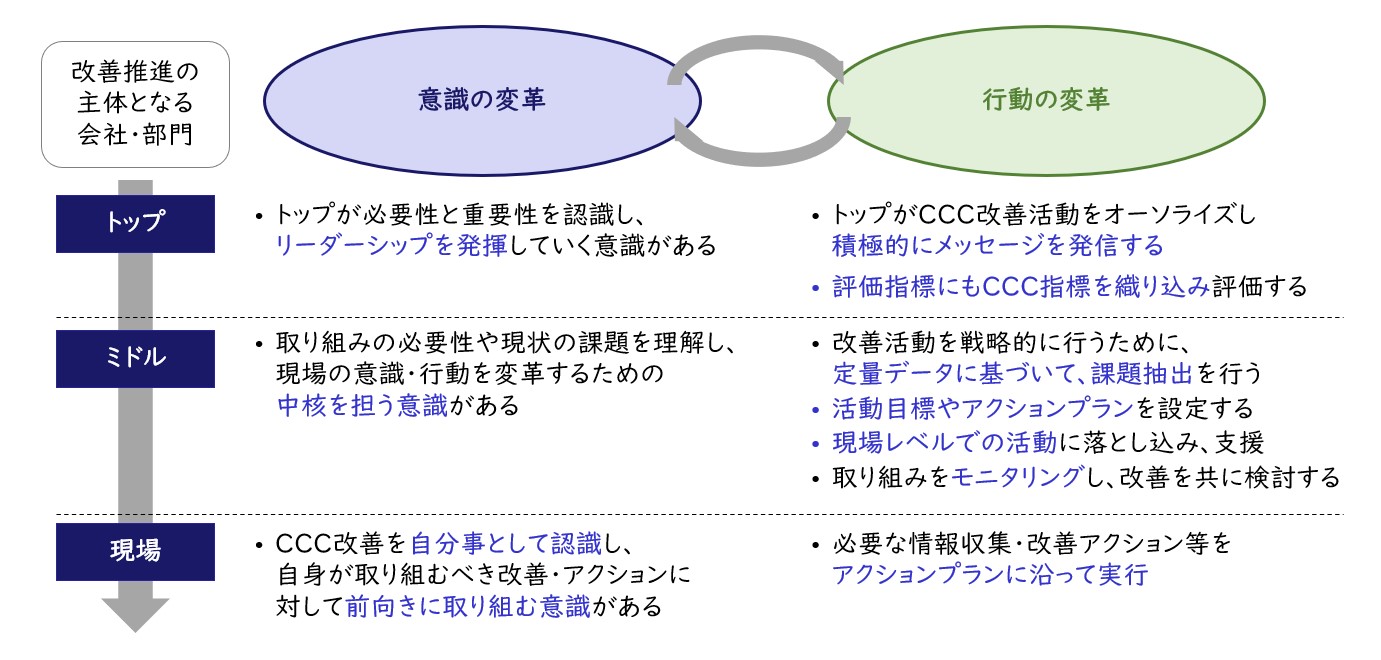 改善推進の主体となる会社・部門

意識の変革

行動の変革

トップ

• トップが必要性と重要性を認識し、リーダーシップを発揮していく意識がある

• トップがCCC改善活動をオーソライズし積極的にメッセージを発信する

• 評価指標にもCCC指標を織り込み評価する

ミドル

• 取り組みの必要性や現状の課題を理解し、現場の意識・行動を変革するための中核を担う意識がある

• 改善活動を戦略的に行うために、定量データに基づいて、課題抽出を行う

• 活動目標やアクションプランを設定する

• 現場レベルでの活動に落とし込み、支援

• 取り組みをモニタリングし、改善を共に検討する

現場

• CCC改善を自分事として認識し、自身が取り組むべき改善・アクションに対して前向きに取り組む意識がある

• 必要な情報収集・改善アクション等をアクションプランに沿って実行